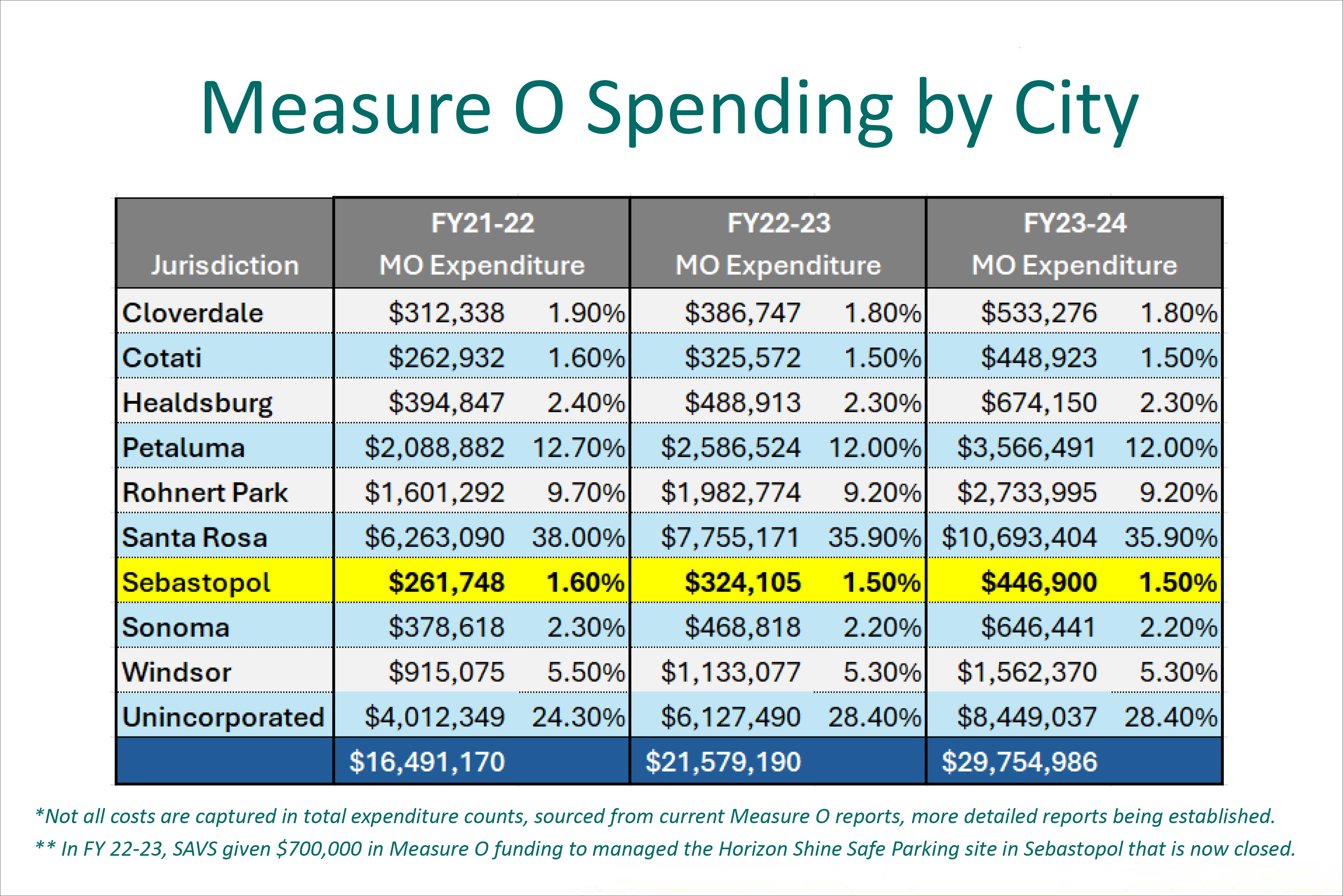 Measure O Spending by City

| Jurisdiction | FY21-22 MO Expenditure | | FY22-23 MO Expenditure | | FY23-24 MO Expenditure | |
|---|---|---|---|---|---|---|
| Cloverdale | \$312,338 | 1.90% | \$386,747 | 1.80% | \$533,276 | 1.80% |
| Cotati | \$262,932 | 1.60% | \$325,572 | 1.50% | \$448,923 | 1.50% |
| Healdsburg | \$394,847 | 2.40% | \$488,913 | 2.30% | \$674,150 | 2.30% |
| Petaluma | \$2,088,882 | 12.70% | \$2,586,524 | 12.00% | \$3,566,491 | 12.00% |
| Rohnert Park | \$1,601,292 | 9.70% | \$1,982,774 | 9.20% | \$2,733,995 | 9.20% |
| Santa Rosa | \$6,263,090 | 38.00% | \$7,755,171 | 35.90% | \$10,693,404 | 35.90% |
| Sebastopol | \$261,748 | 1.60% | \$324,105 | 1.50% | \$446,900 | 1.50% |
| Sonoma | \$378,618 | 2.30% | \$468,818 | 2.20% | \$646,441 | 2.20% |
| Windsor | \$915,075 | 5.50% | \$1,133,077 | 5.30% | \$1,562,370 | 5.30% |
| Unincorporated | \$4,012,349 | 24.30% | \$6,127,490 | 28.40% | \$8,449,037 | 28.40% |
| | \$16,491,170 | | \$21,579,190 | | \$29,754,986 | |

*Not all costs are captured in total expenditure counts, sourced from current Measure O reports, more detailed reports being established.

** In FY 22-23, SAVS given \$700,000 in Measure O funding to managed the Horizon Shine Safe Parking site in Sebastopol that is now closed.